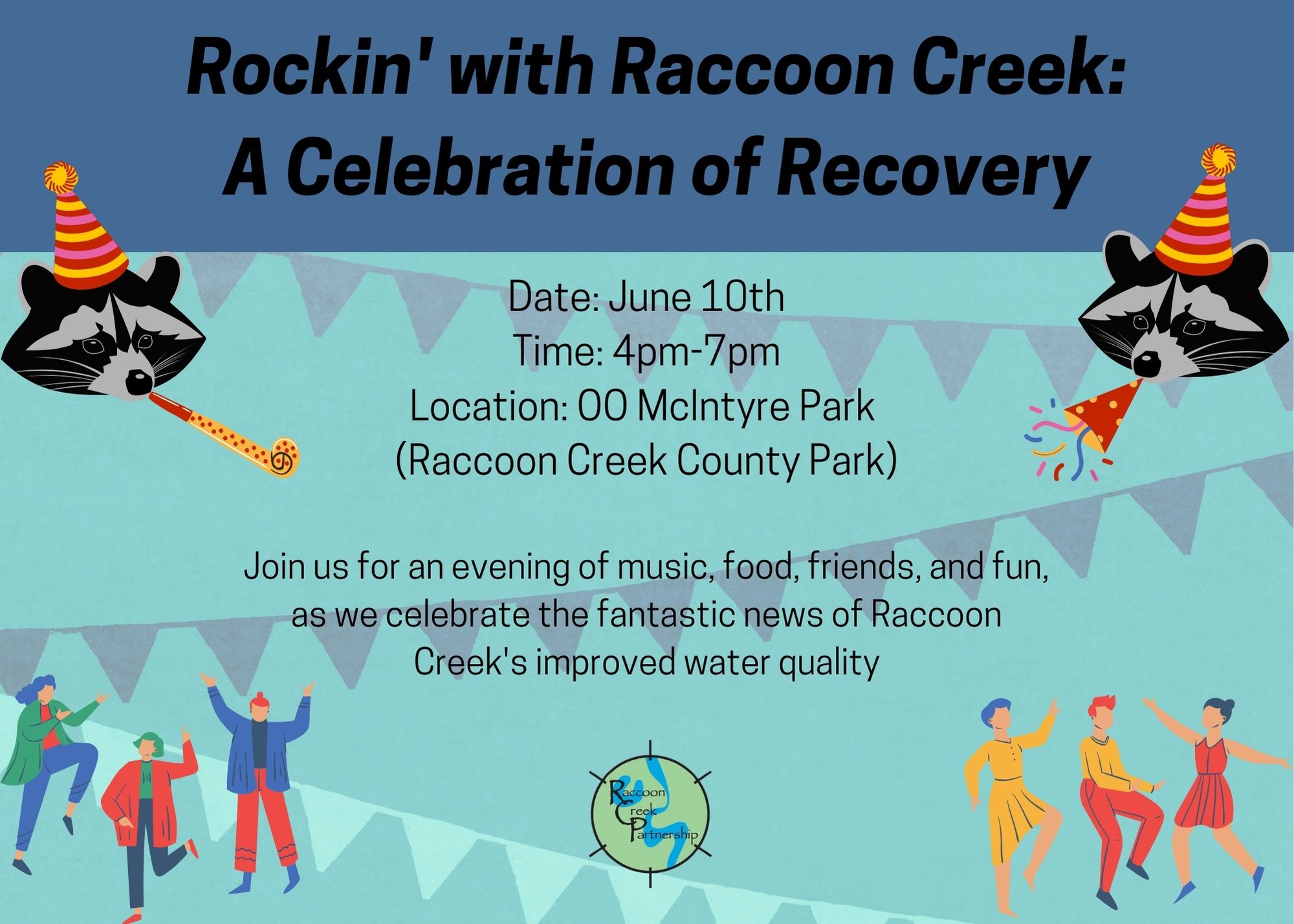 Rockin' with Raccoon Creek:
A Celebration of Recovery

Date: June 10th
Time: 4pm-7pm
Location: OO McIntyre Park
(Raccoon Creek County Park)

Join us for an evening of music, food, friends, and fun, as we celebrate the fantastic news of Raccoon Creek's improved water quality

Raccoon Creek Partnership